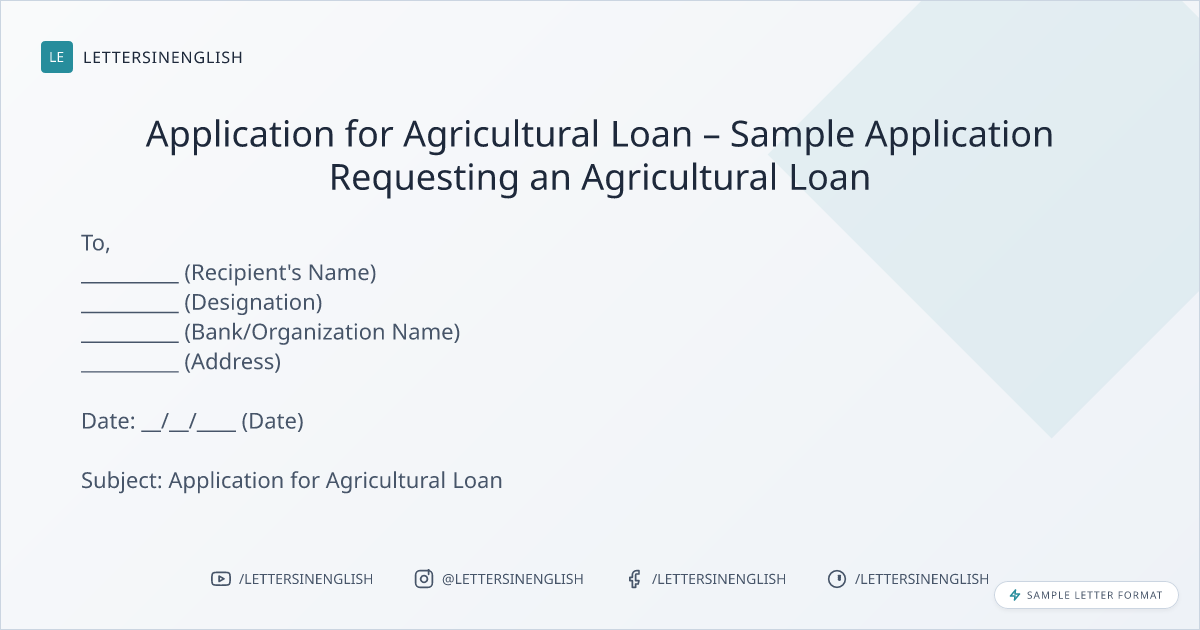 LE LETTERSINENGLISH

Application for Agricultural Loan – Sample Application Requesting an Agricultural Loan

To,
__________ (Recipient's Name)
__________ (Designation)
__________ (Bank/Organization Name)
__________ (Address)

Date: __/__/____ (Date)

Subject: Application for Agricultural Loan

/LETTERSINENGLISH @LETTERSINENGLISH /LETTERSINENGLISH /LETTERSINENGLISH

SAMPLE LETTER FORMAT